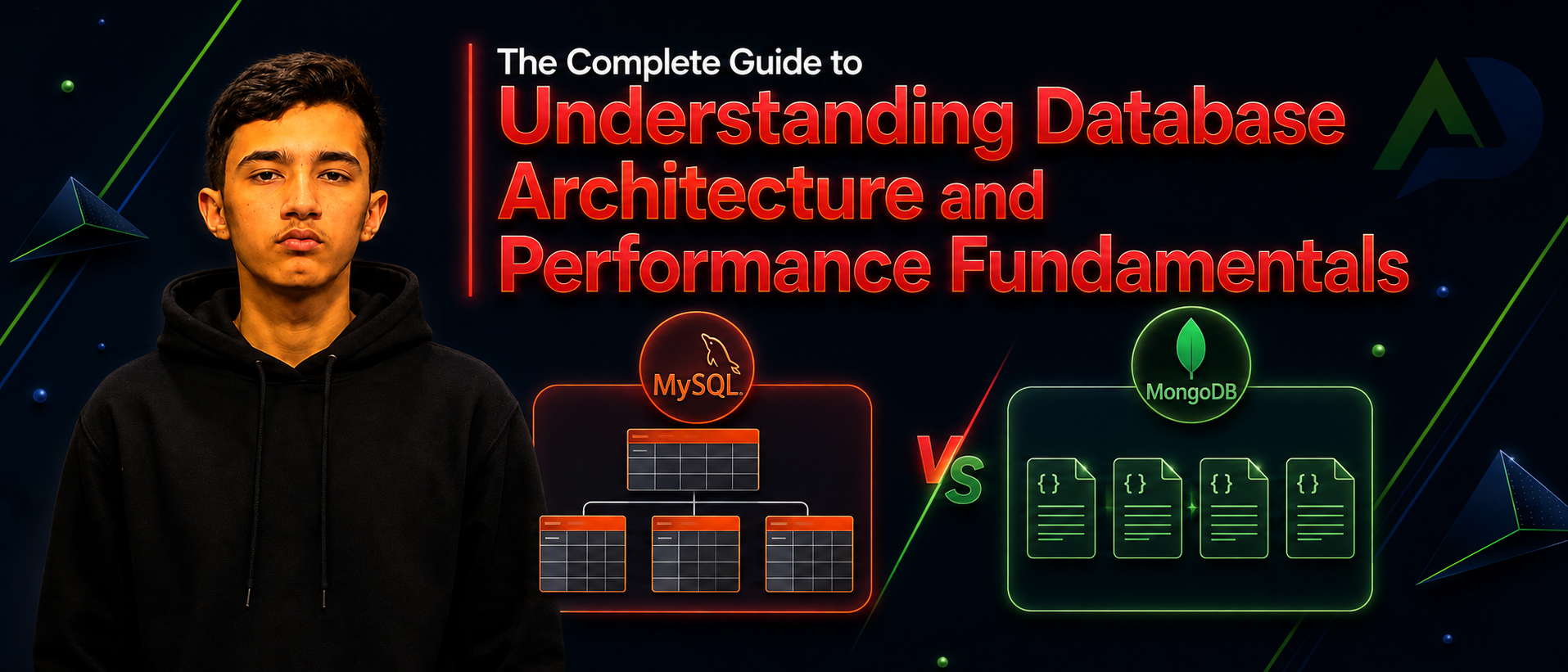 The Complete Guide to
Understanding Database Architecture and Performance Fundamentals

MySQL

VS

MongoDB

{ }

{ }

{ }

{ }